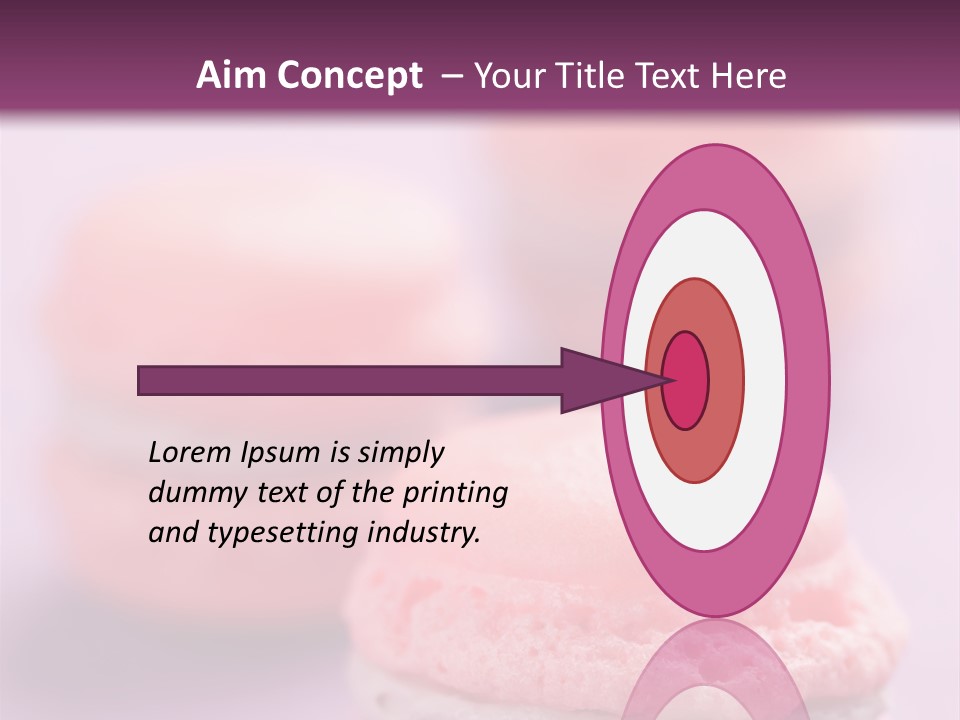 Aim Concept – Your Title Text Here

Lorem Ipsum is simply dummy text of the printing and typesetting industry.